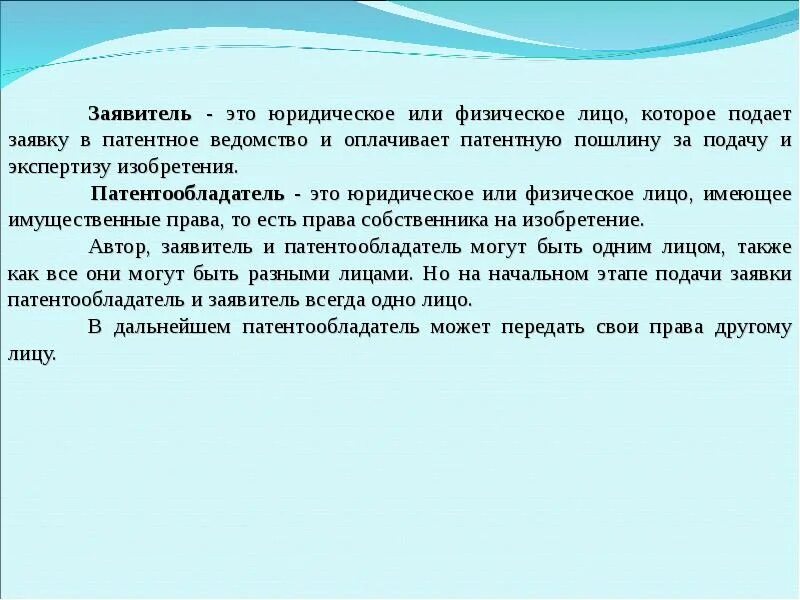 Заявитель - это юридическое или физическое лицо, которое подает заявку в патентное ведомство и оплачивает патентную пошлину за подачу и экспертизу изобретения.

Патентообладатель - это юридическое или физическое лицо, имеющее имущественные права, то есть права собственника на изобретение.

Автор, заявитель и патентообладатель могут быть одним лицом, также как все они могут быть разными лицами. Но на начальном этапе подачи заявки патентообладатель и заявитель всегда одно лицо.

В дальнейшем патентообладатель может передать свои права другому лицу.